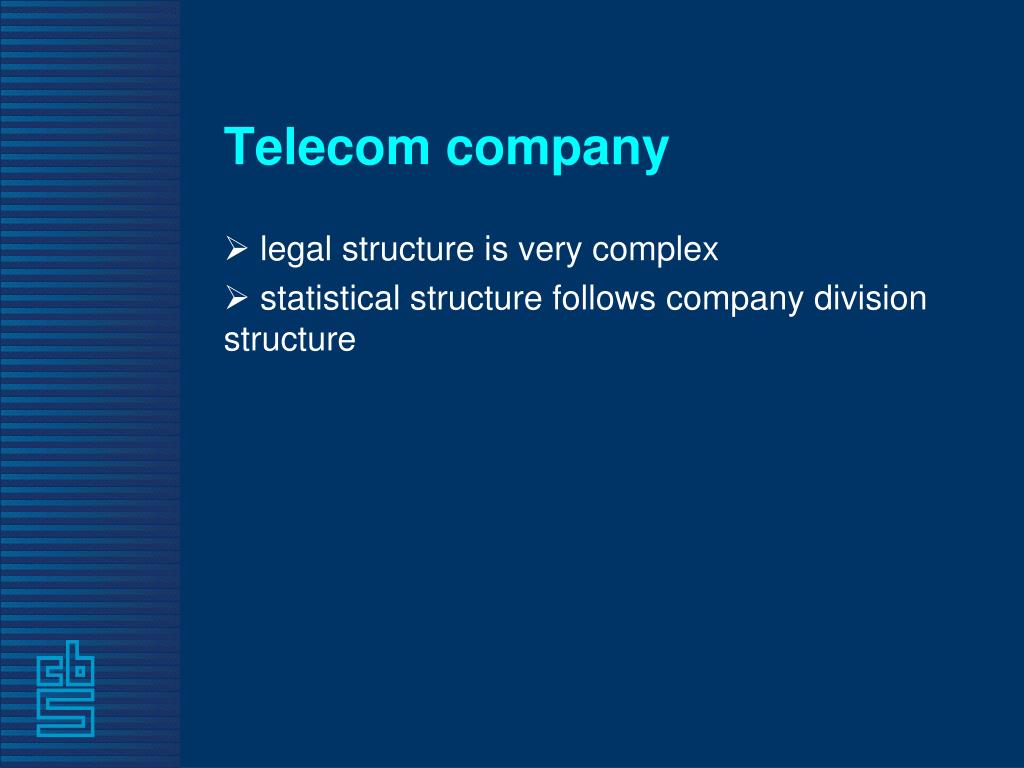 Telecom company

➢ legal structure is very complex

➢ statistical structure follows company division structure

cbs